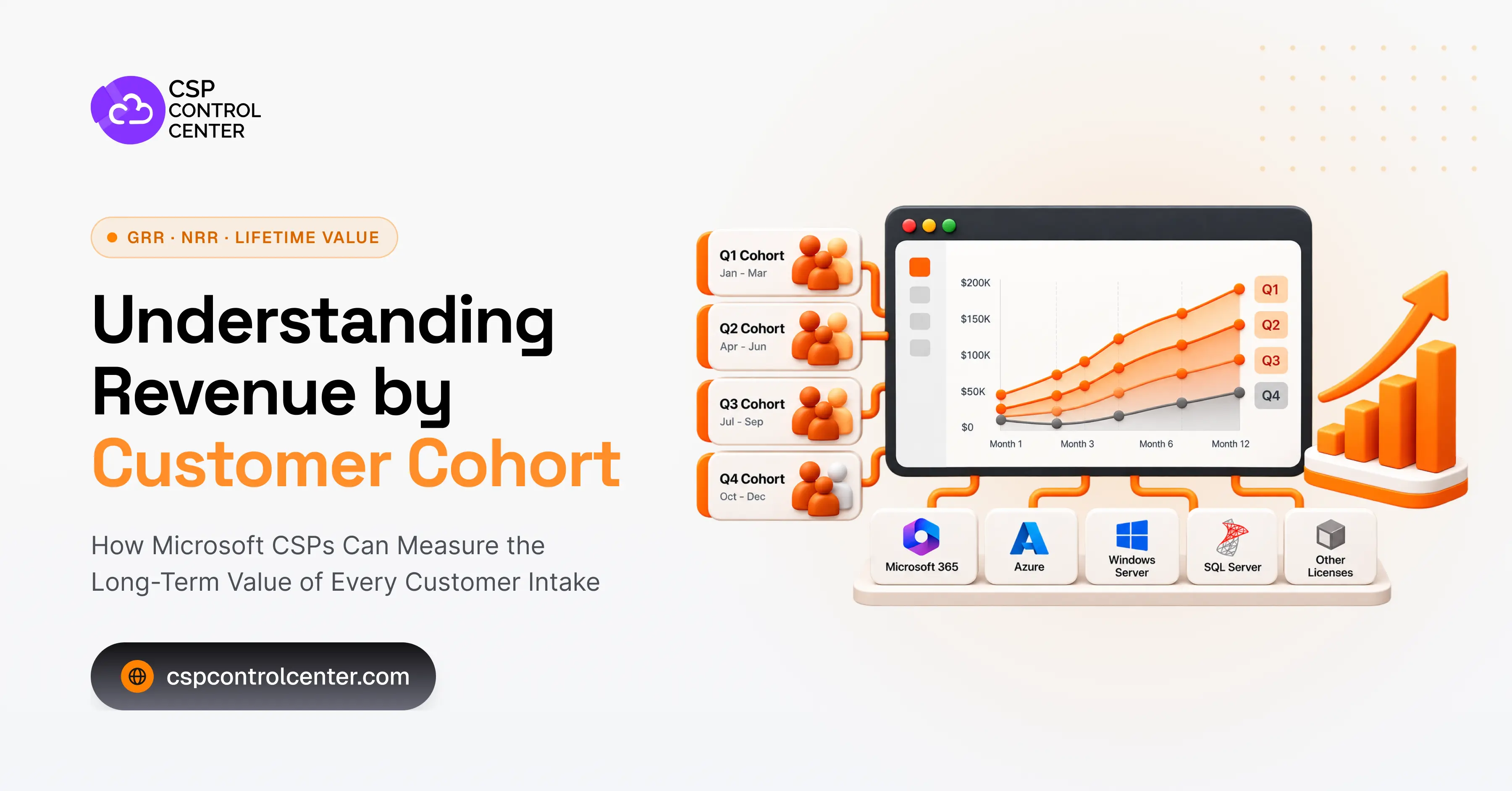 CSP
CONTROL
CENTER

• GRR · NRR · LIFETIME VALUE

Understanding Revenue by Customer Cohort

How Microsoft CSPs Can Measure the Long-Term Value of Every Customer Intake

cspcontrolcenter.com

Q1 Cohort
Jan - Mar

Q2 Cohort
Apr - Jun

Q3 Cohort
Jul - Sep

Q4 Cohort
Oct - Dec

$200K
$150K
$100K
$50K
$0
Month 1
Month 3
Month 6
Month 12
Q1
Q2
Q3
Q4

Microsoft 365
Azure
Windows Server
SQL Server
Other Licenses